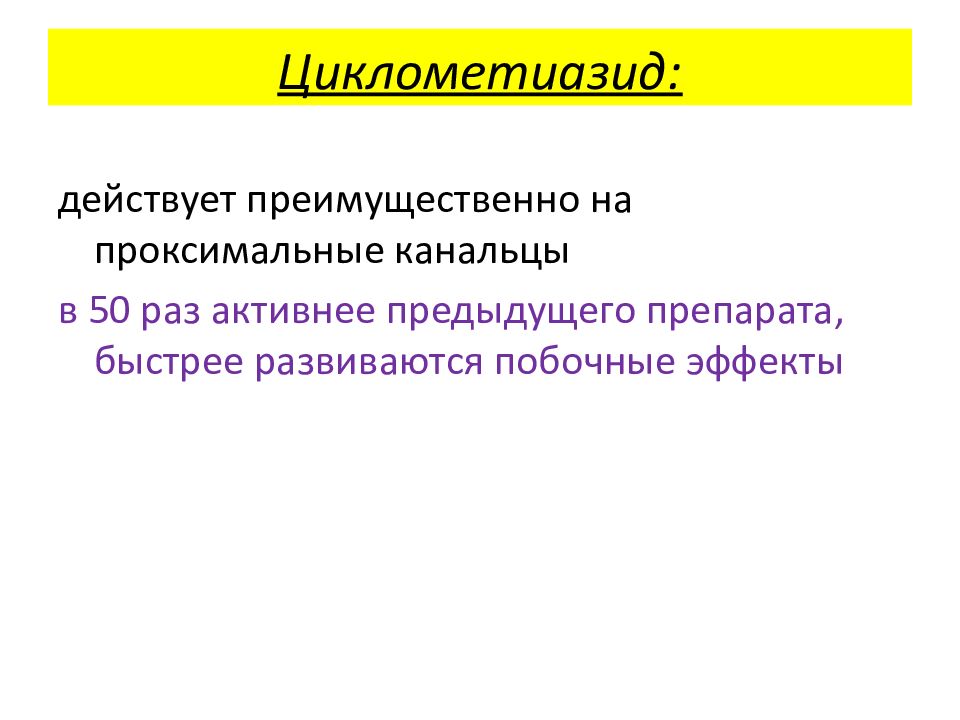 Циклометиазид:

действует преимущественно на проксимальные канальцы

в 50 раз активнее предыдущего препарата, быстрее развиваются побочные эффекты